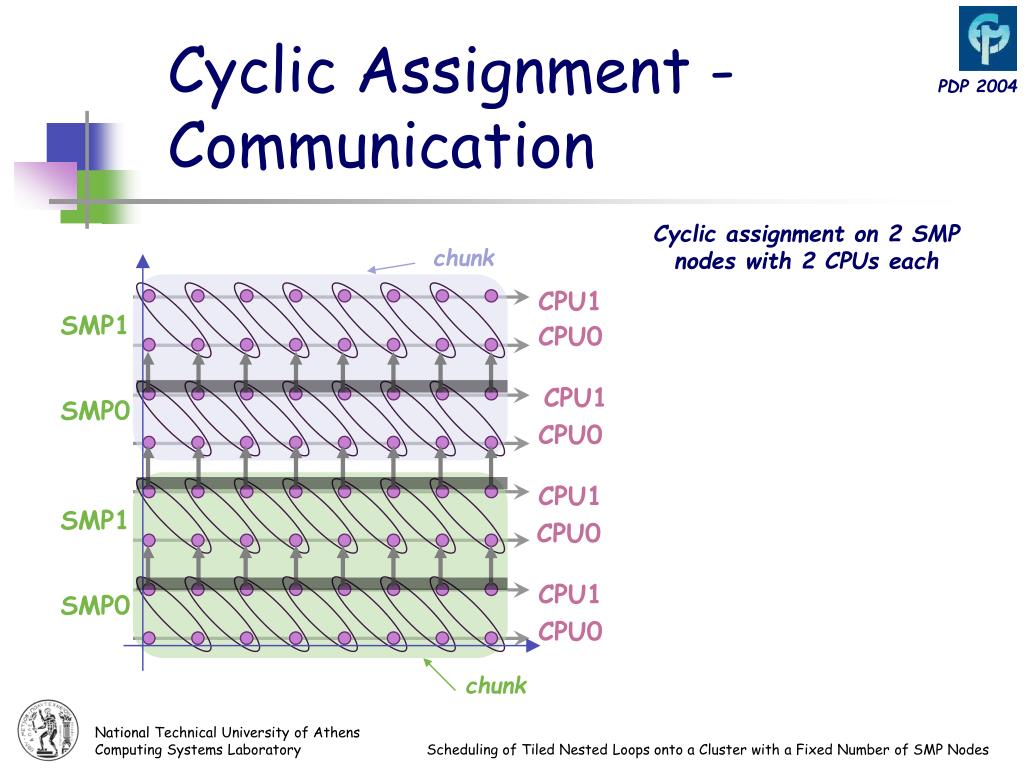 Cyclic Assignment - Communication

PDP 2004

Cyclic assignment on 2 SMP nodes with 2 CPUs each

chunk

SMP1
SMP0
SMP1
SMP0

CPU1
CPU0
CPU1
CPU0
CPU1
CPU0
CPU1
CPU0

chunk

National Technical University of Athens
Computing Systems Laboratory

Scheduling of Tiled Nested Loops onto a Cluster with a Fixed Number of SMP Nodes